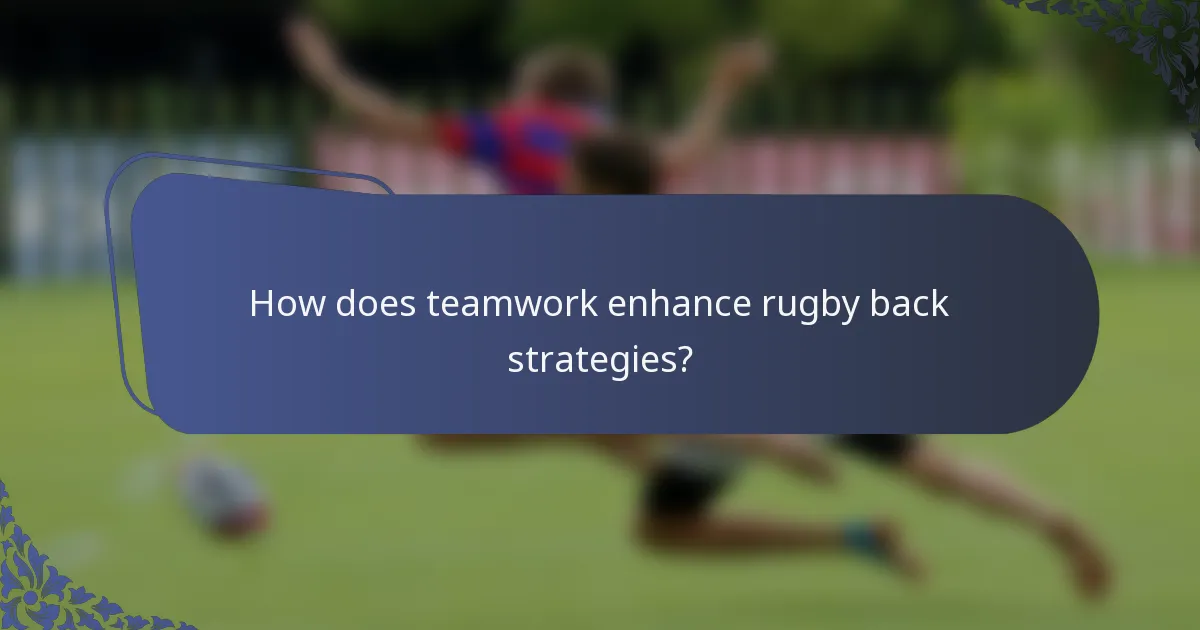 How does teamwork enhance rugby back strategies?